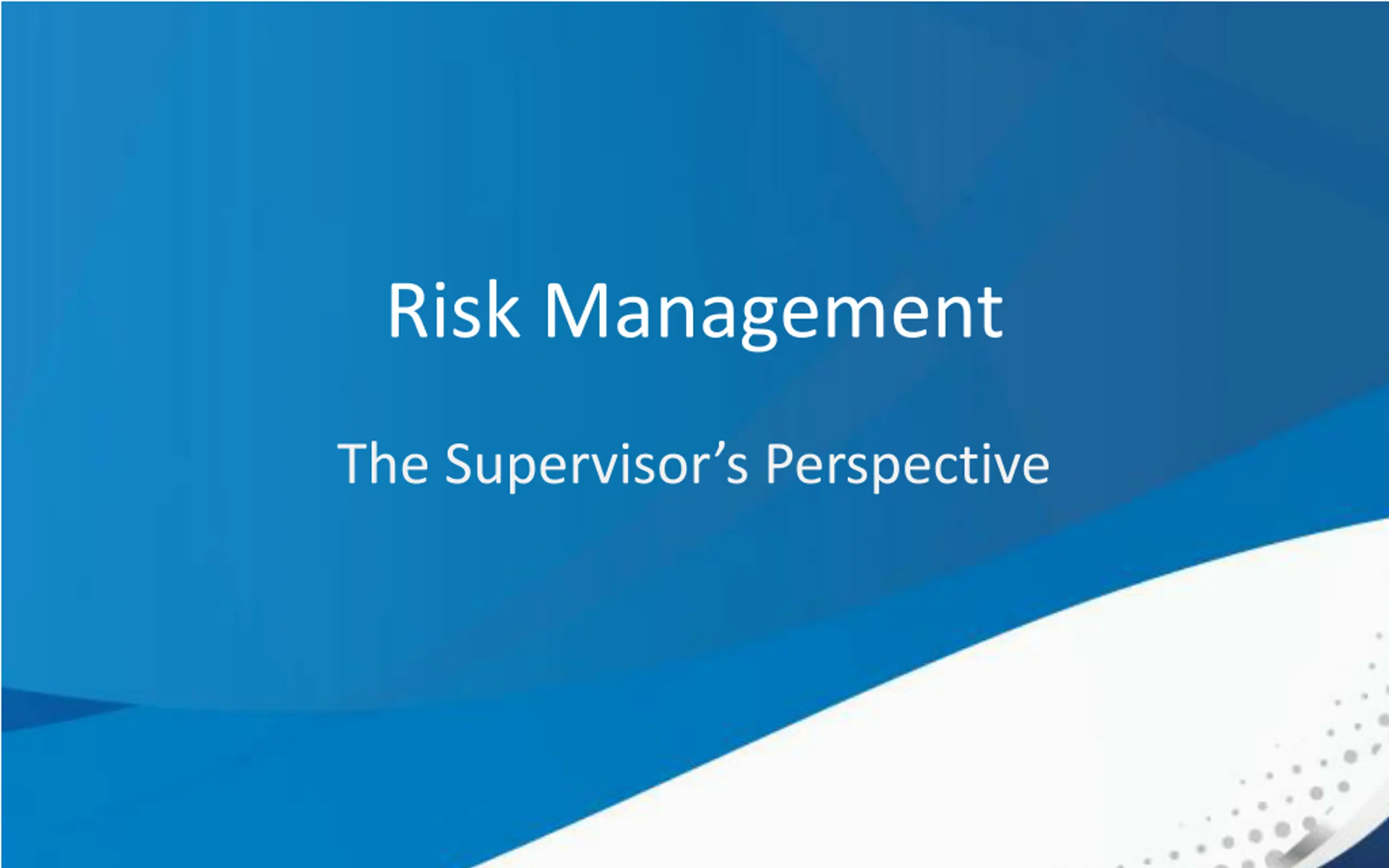 Risk Management

The Supervisor’s Perspective